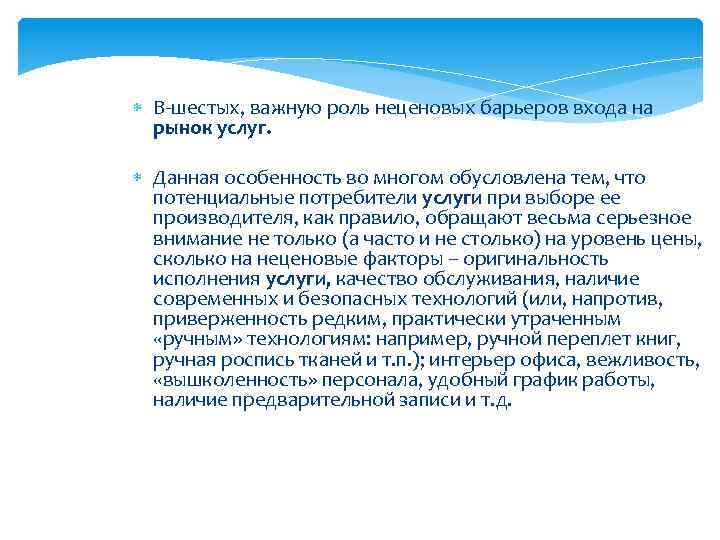 В-шестых, важную роль неценовых барьеров входа на рынок услуг.

Данная особенность во многом обусловлена тем, что потенциальные потребители услуги при выборе ее производителя, как правило, обращают весьма серьезное внимание не только (а часто и не столько) на уровень цены, сколько на неценовые факторы – оригинальность исполнения услуги, качество обслуживания, наличие современных и безопасных технологий (или, напротив, приверженность редким, практически утраченным «ручным» технологиям: например, ручной переплет книг, ручная роспись тканей и т.п.); интерьер офиса, вежливость, «вышколенность» персонала, удобный график работы, наличие предварительной записи и т.д.